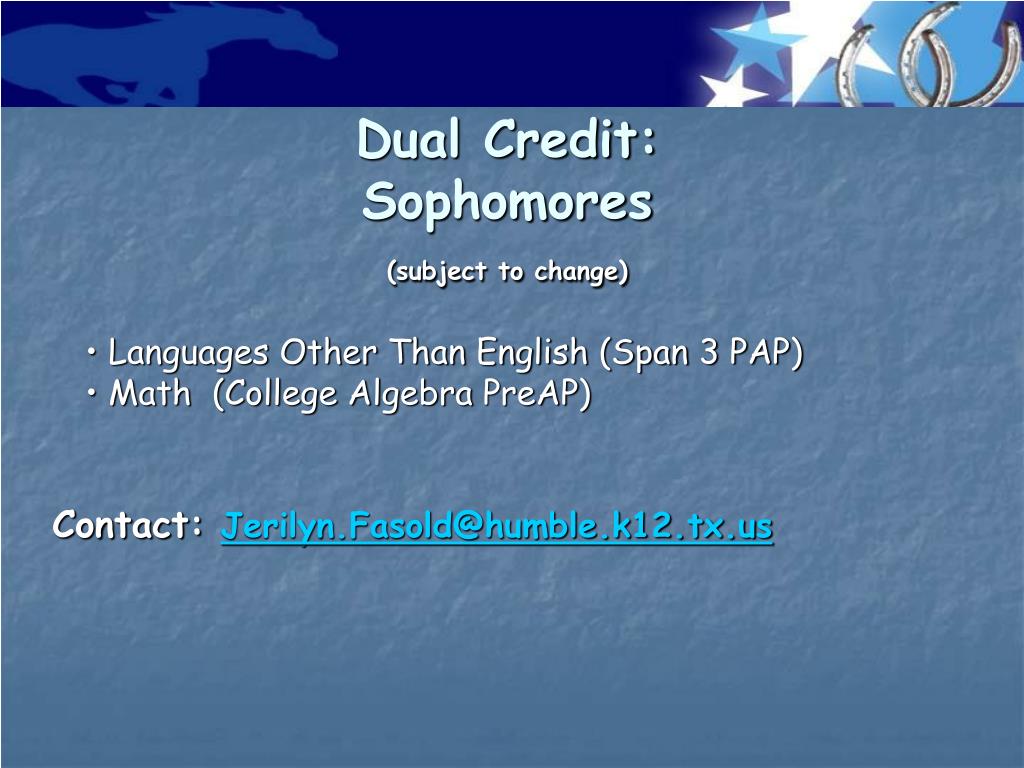 Dual Credit:
Sophomores

(subject to change)

• Languages Other Than English (Span 3 PAP)
• Math (College Algebra PreAP)

Contact: Jerilyn.Fasold@humble.k12.tx.us